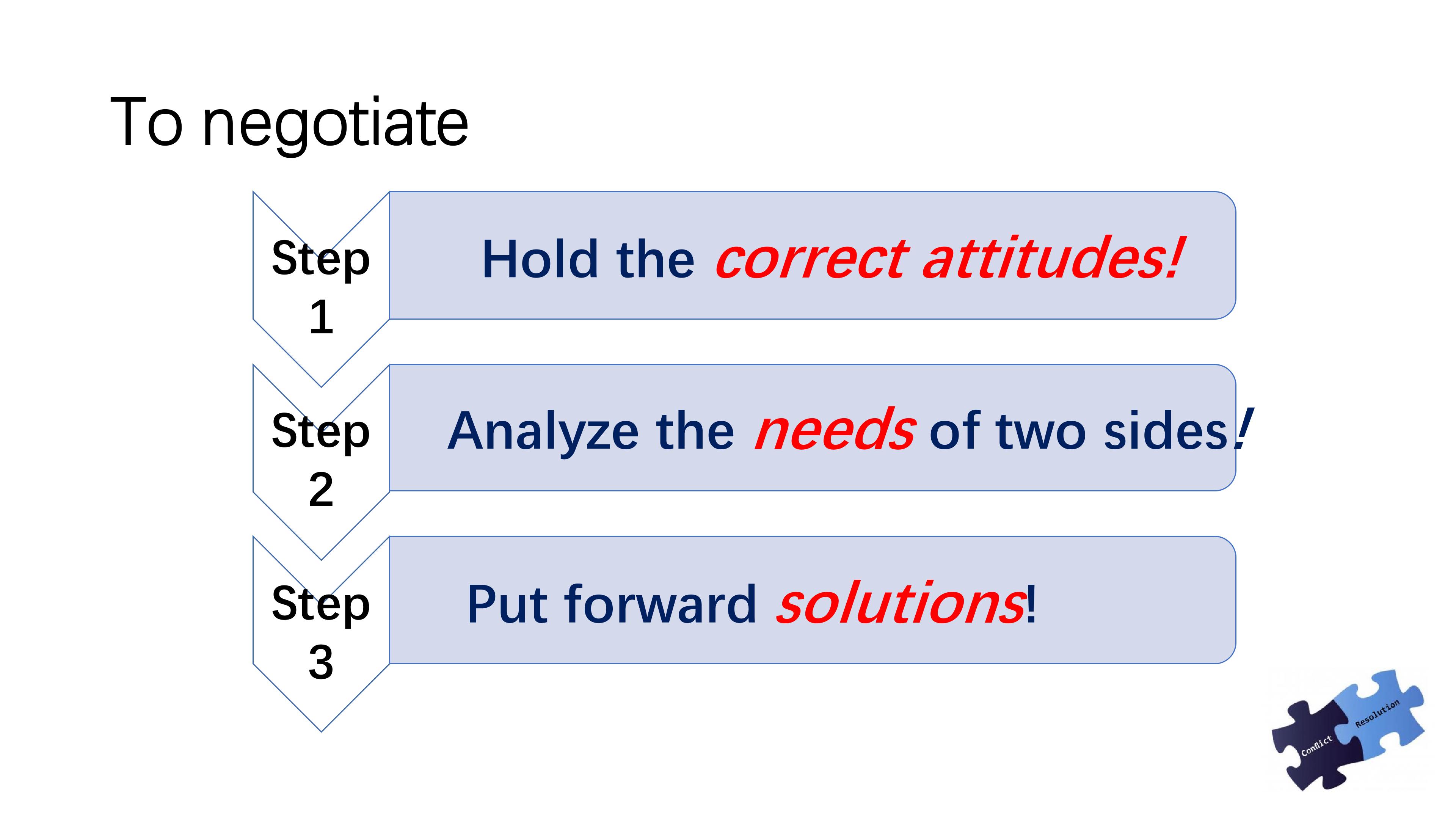 To negotiate

Step 1

Hold the correct attitudes!

Step 2

Analyze the needs of two sides!

Step 3

Put forward solutions!

Conflict

Resolution